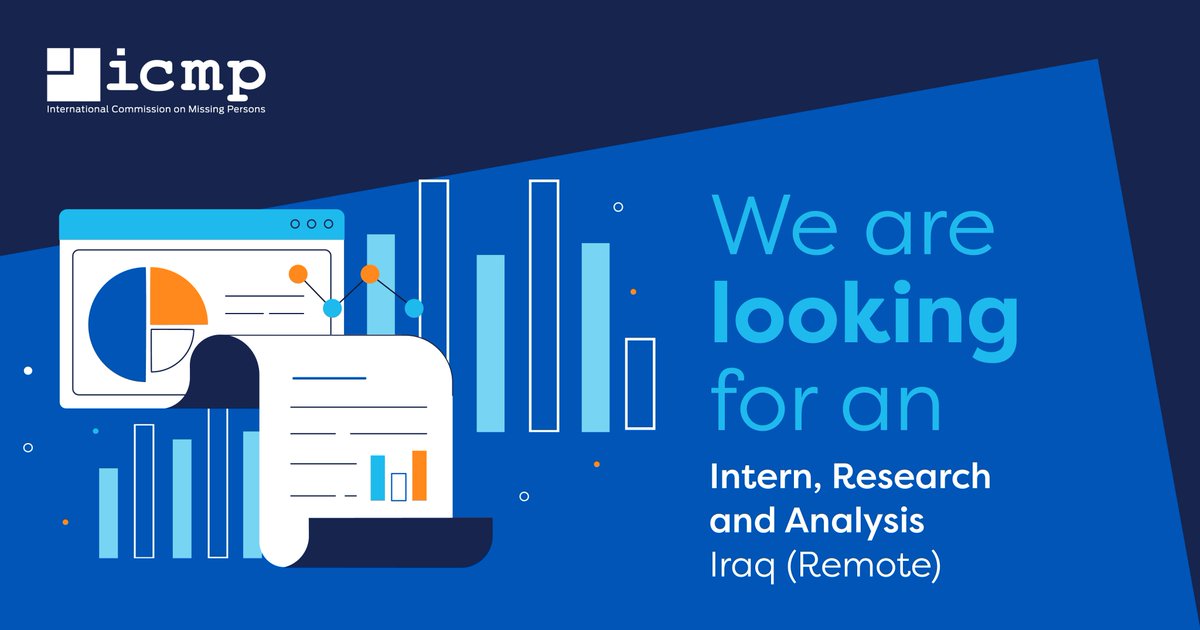 icmp
International Commission on Missing Persons

We are looking for an

Intern, Research and Analysis
Iraq (Remote)